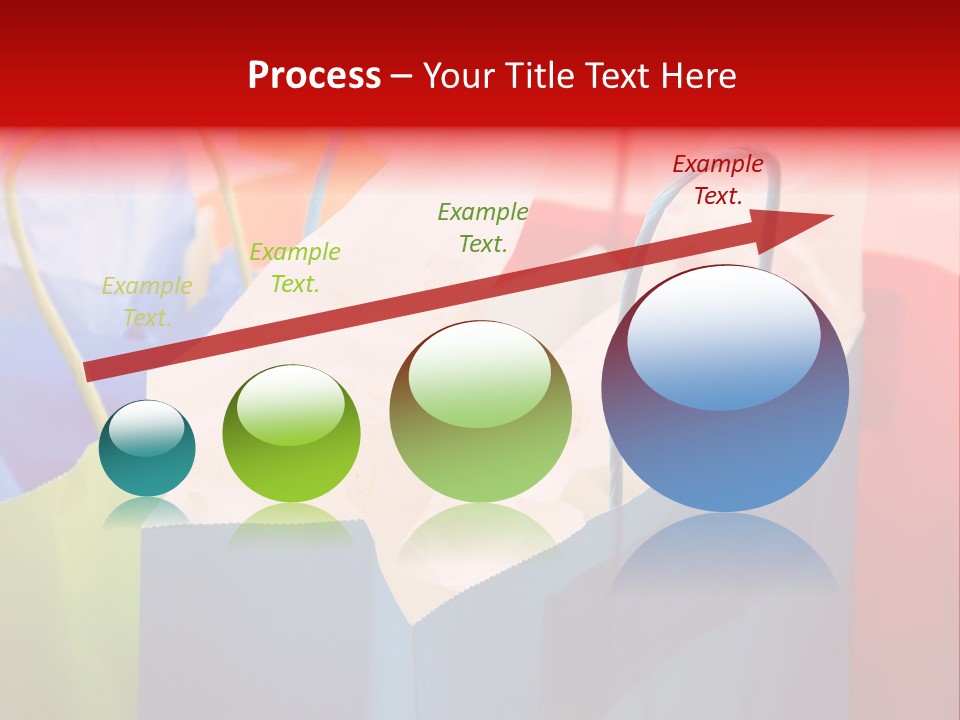 Process – Your Title Text Here

Example Text.

Example Text.

Example Text.

Example Text.